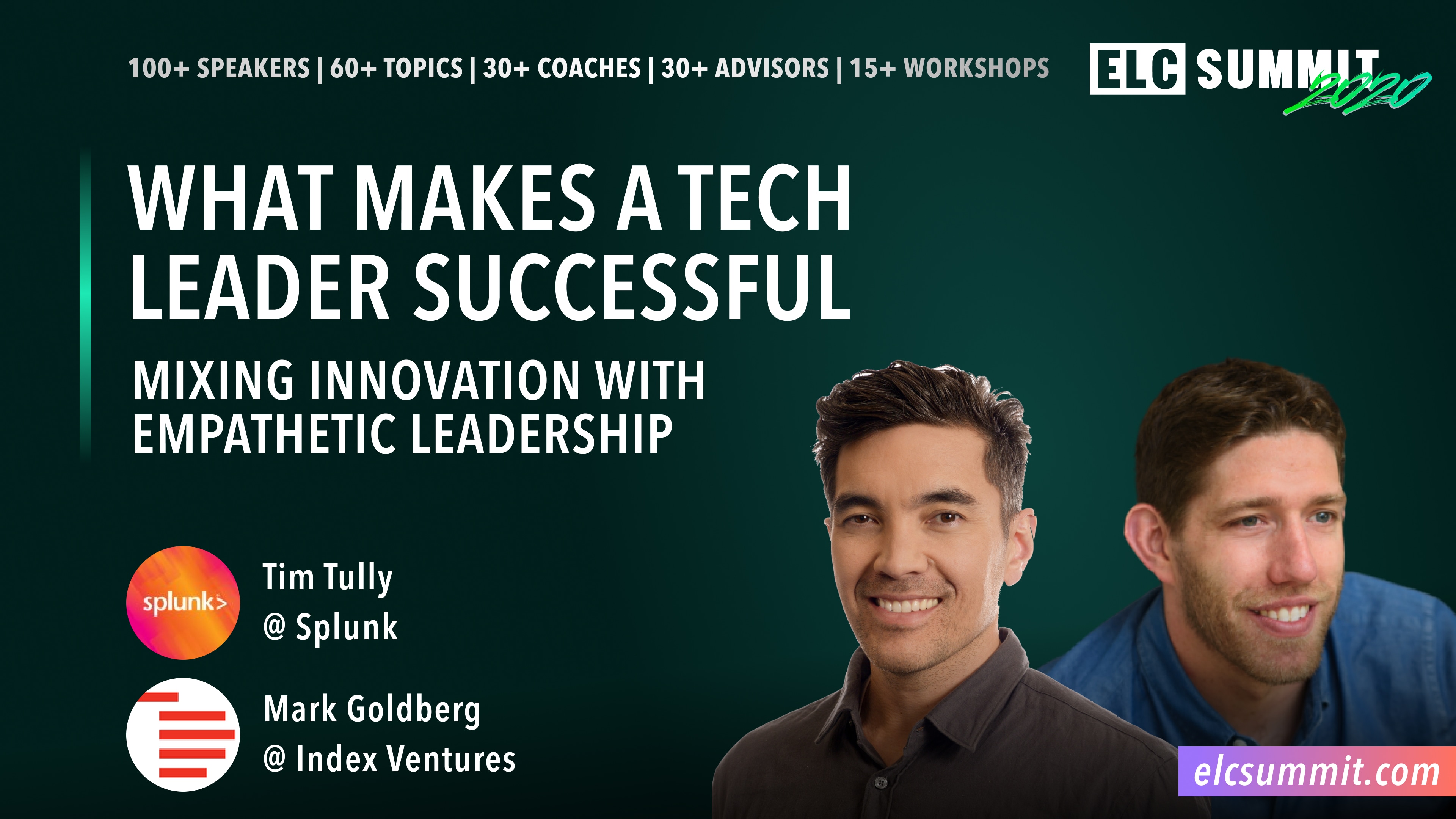 100+ SPEAKERS | 60+ TOPICS | 30+ COACHES | 30+ ADVISORS | 15+ WORKSHOPS

ELC SUMMIT 2020

WHAT MAKES A TECH LEADER SUCCESSFUL

MIXING INNOVATION WITH EMPATHETIC LEADERSHIP

splunk>

Tim Tully
@ Splunk

Mark Goldberg
@ Index Ventures

elcsummit.com